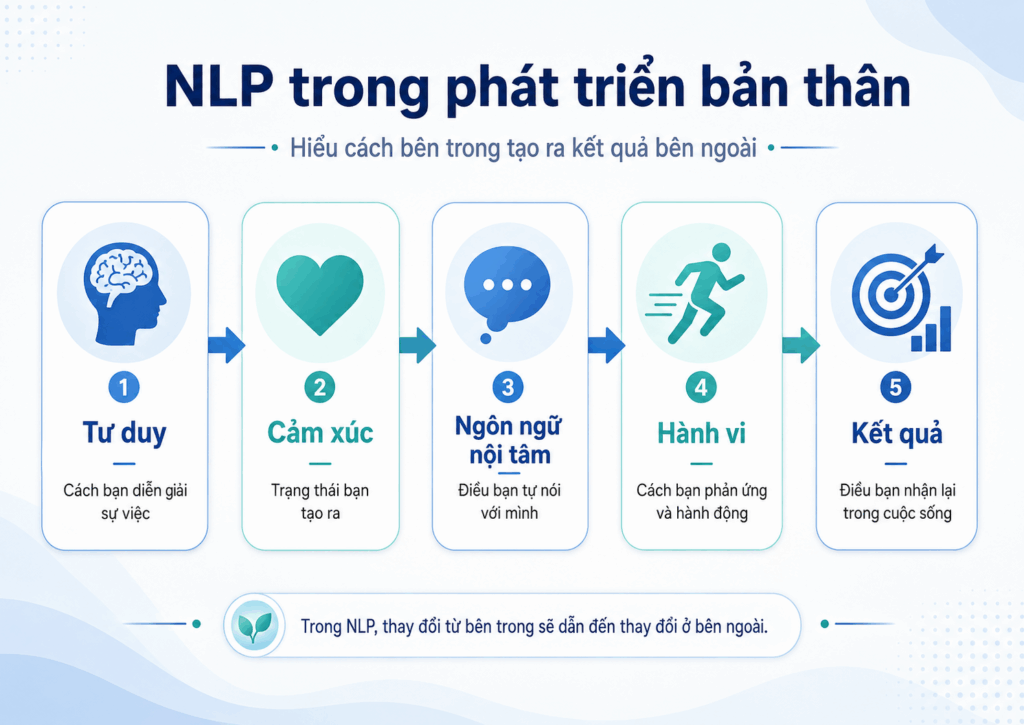 NLP trong phát triển bản thân

Hiểu cách bên trong tạo ra kết quả bên ngoài

1
Tư duy
Cách bạn diễn giải sự việc

2
Cảm xúc
Trạng thái bạn tạo ra

3
Ngôn ngữ nội tâm
Điều bạn tự nói với mình

4
Hành vi
Cách bạn phản ứng và hành động

5
Kết quả
Điều bạn nhận lại trong cuộc sống

Trong NLP, thay đổi từ bên trong sẽ dẫn đến thay đổi ở bên ngoài.